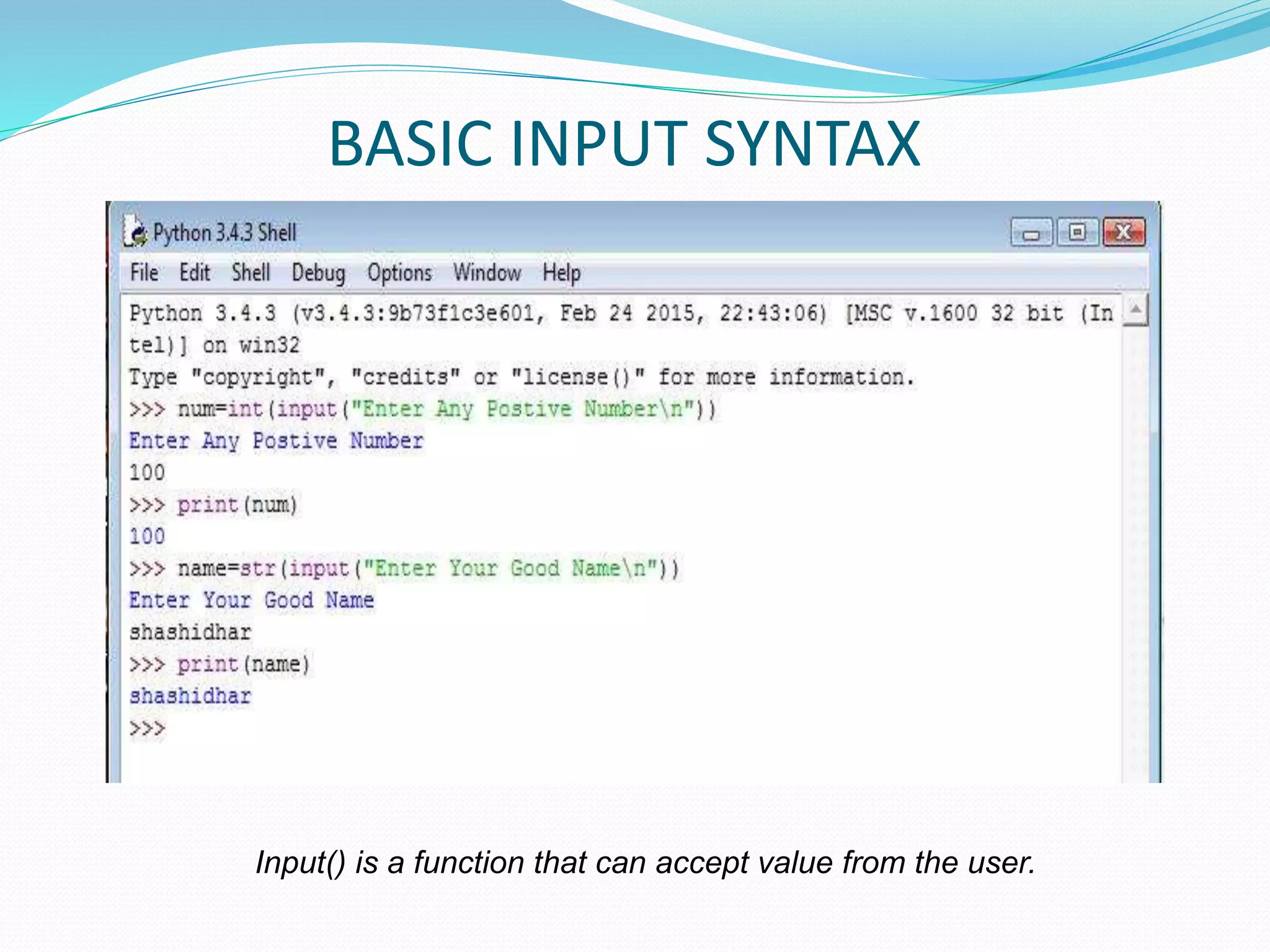 BASIC INPUT SYNTAX

Python 3.4.3 Shell

File Edit Shell Debug Options Window Help

Python 3.4.3 (v3.4.3:9b73f1c3e601, Feb 24 2015, 22:43:06) [MSC v.1600 32 bit (Intel)] on win32
Type "copyright", "credits" or "license()" for more information.
>>> num=int(input("Enter Any Postive Number\n"))
Enter Any Postive Number
100
>>> print(num)
100
>>> name=str(input("Enter Your Good Name\n"))
Enter Your Good Name
shashidhar
>>> print(name)
shashidhar
>>>

Input() is a function that can accept value from the user.